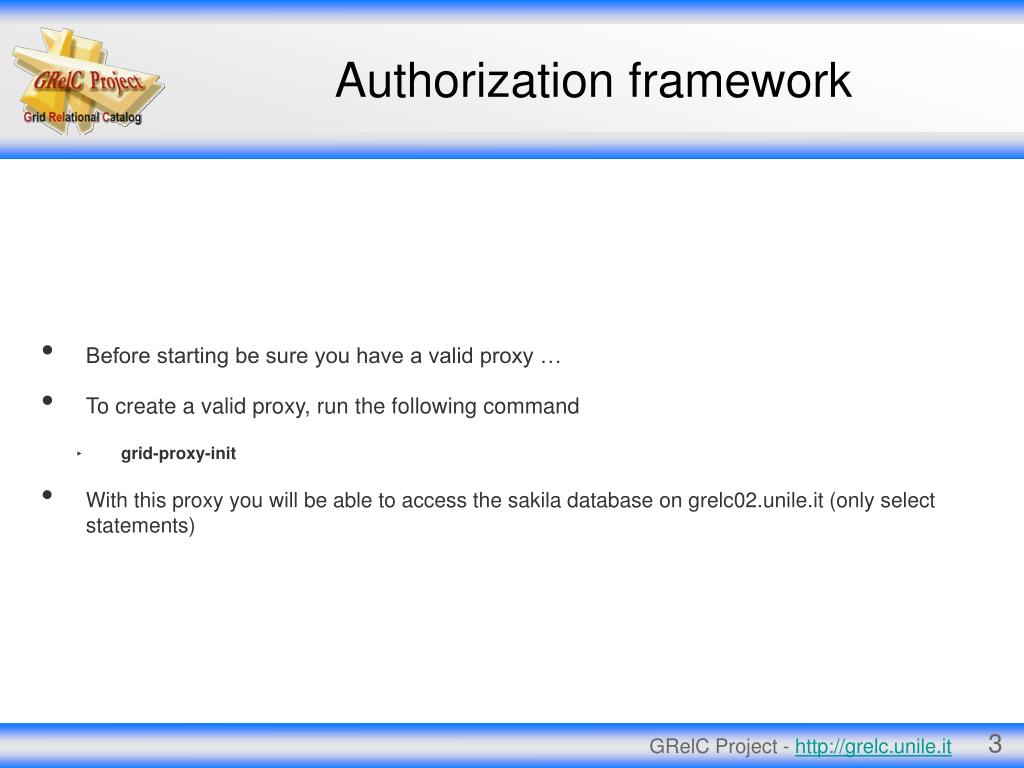 GRelC Project
Grid Relational Catalog

Authorization framework

• Before starting be sure you have a valid proxy …

• To create a valid proxy, run the following command

‣ grid-proxy-init

• With this proxy you will be able to access the sakila database on grelc02.unile.it (only select statements)

GRelC Project - http://grelc.unile.it 3